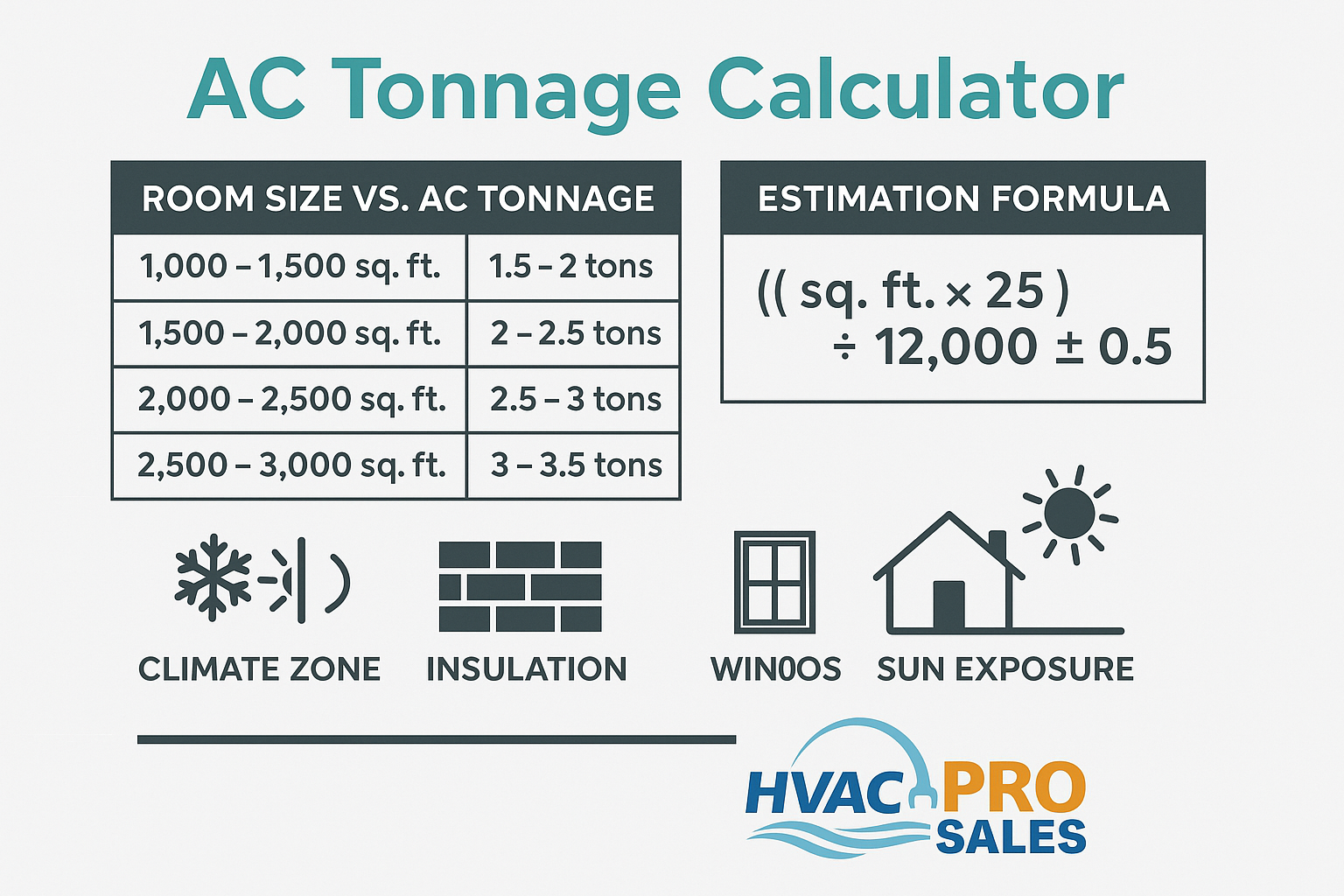 AC Tonnage Calculator

| ROOM SIZE VS. AC TONNAGE | |
|---|---|
| 1,000 – 1,500 sq. ft. | 1.5 – 2 tons |
| 1,500 – 2,000 sq. ft. | 2 – 2.5 tons |
| 2,000 – 2,500 sq. ft. | 2.5 – 3 tons |
| 2,500 – 3,000 sq. ft. | 3 – 3.5 tons |

ESTIMATION FORMULA

(( sq. ft. × 25 ) ÷ 12,000 ± 0.5

CLIMATE ZONE

INSULATION

WIN0OS

SUN EXPOSURE

HVAC PRO SALES